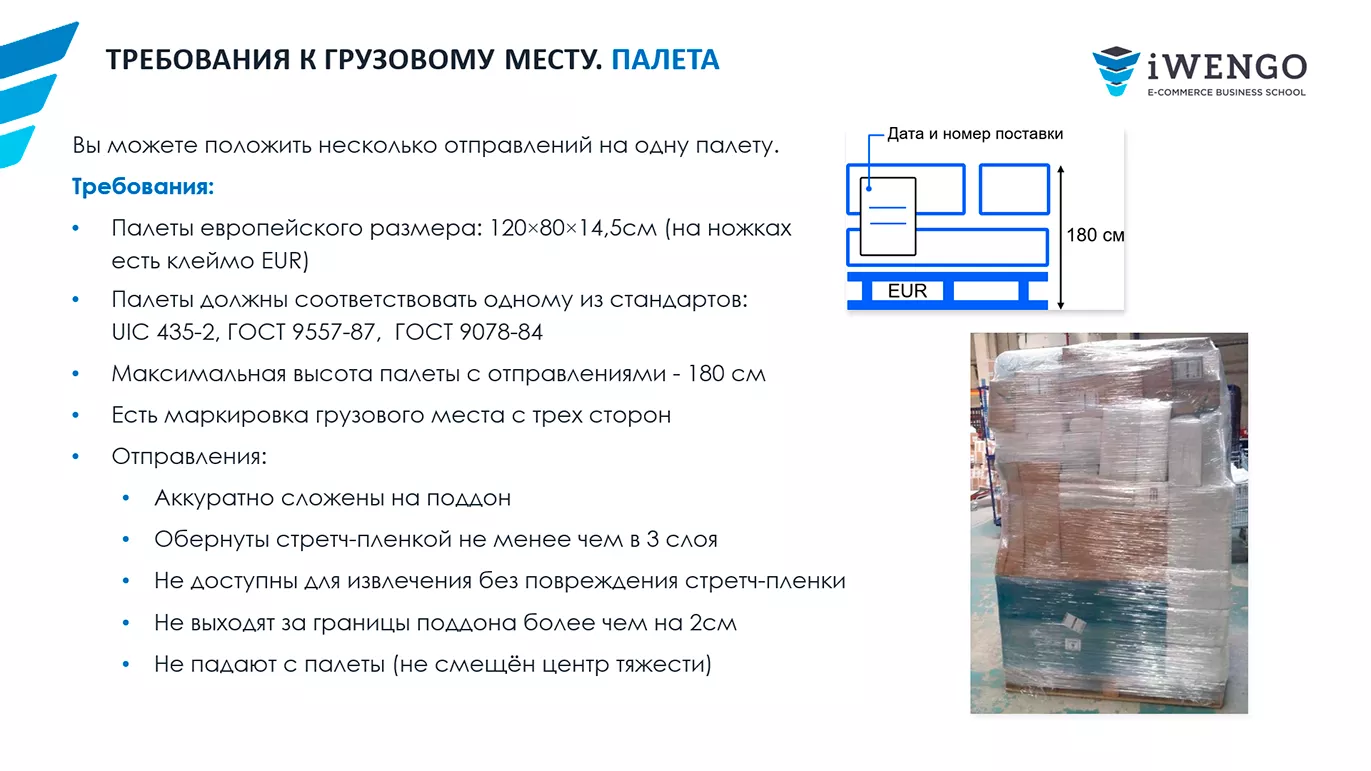 ТРЕБОВАНИЯ К ГРУЗОВОМУ МЕСТУ. ПАЛЕТА

iWENGO
E-COMMERCE BUSINESS SCHOOL

Вы можете положить несколько отправлений на одну палету.

Требования:

• Палеты европейского размера: 120×80×14,5см (на ножках есть клеймо EUR)
• Палеты должны соответствовать одному из стандартов: UIC 435-2, ГОСТ 9557-87, ГОСТ 9078-84
• Максимальная высота палеты с отправлениями - 180 см
• Есть маркировка грузового места с трех сторон
• Отправления:
  • Аккуратно сложены на поддон
  • Обернуты стретч-пленкой не менее чем в 3 слоя
  • Не доступны для извлечения без повреждения стретч-пленки
  • Не выходят за границы поддона более чем на 2см
  • Не падают с палеты (не смещён центр тяжести)

Дата и номер поставки
180 см
EUR